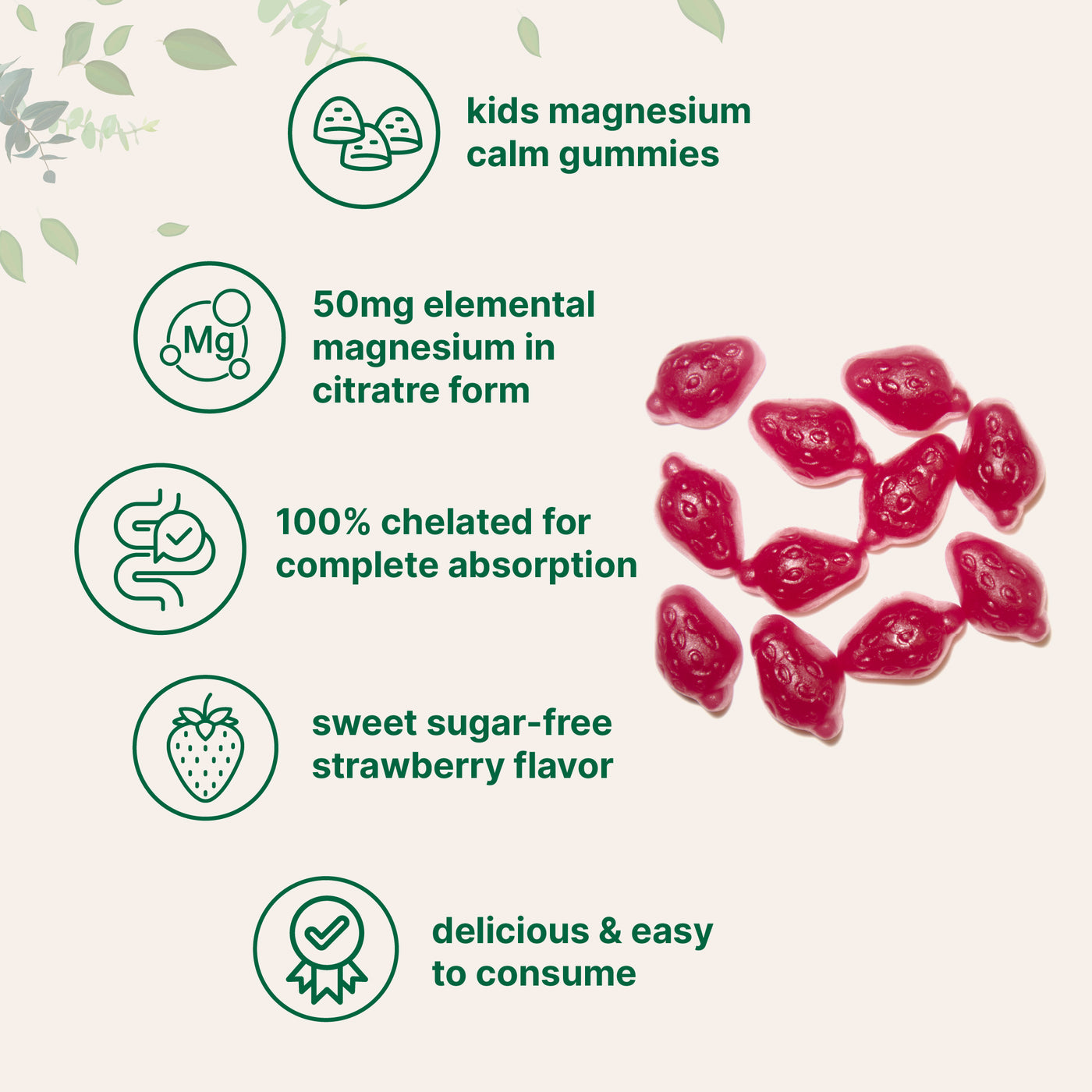 kids magnesium calm gummies

Mg

50mg elemental magnesium in citratre form

100% chelated for complete absorption

sweet sugar-free strawberry flavor

delicious & easy to consume